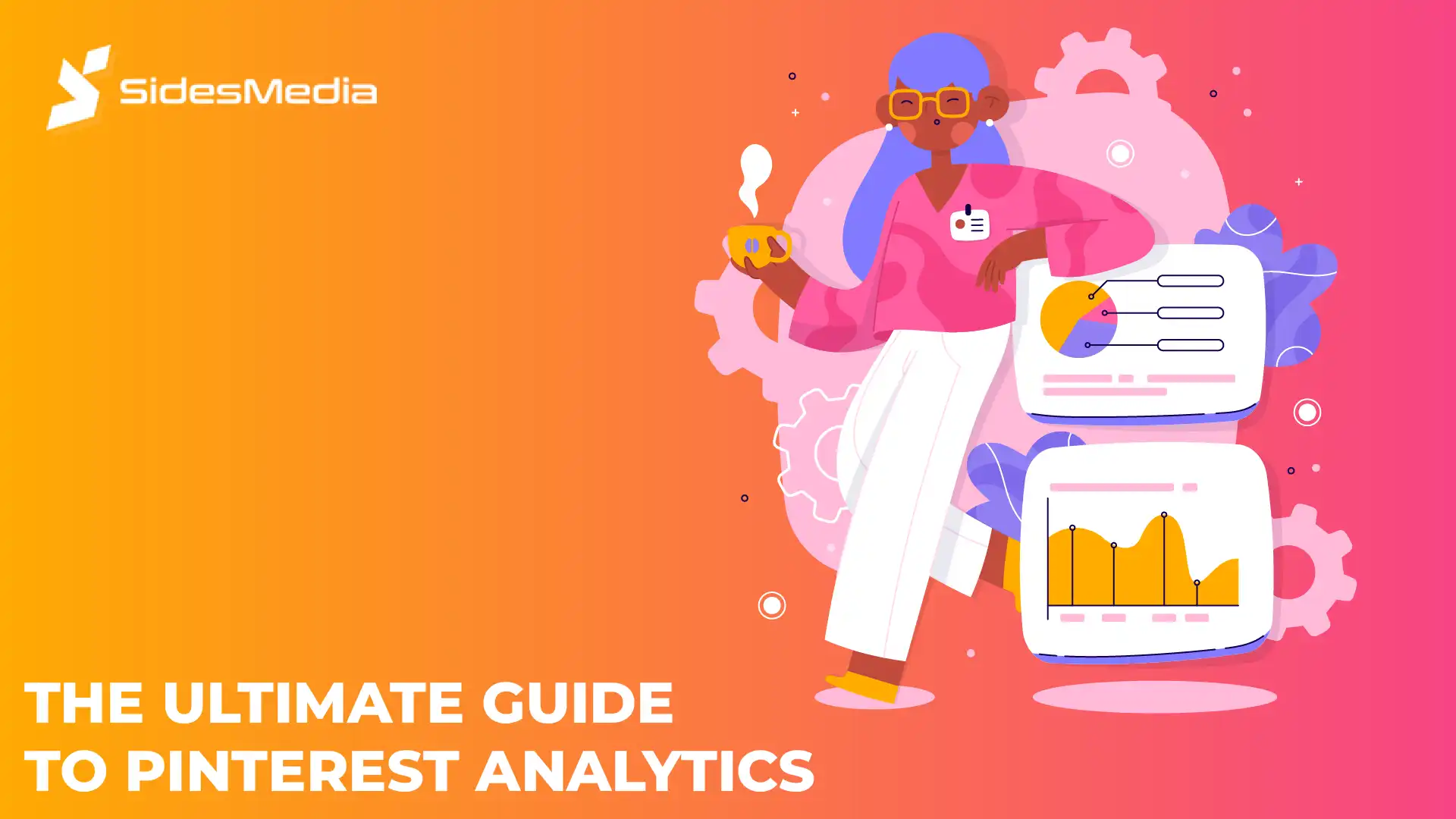 SidesMedia

THE ULTIMATE GUIDE TO PINTEREST ANALYTICS